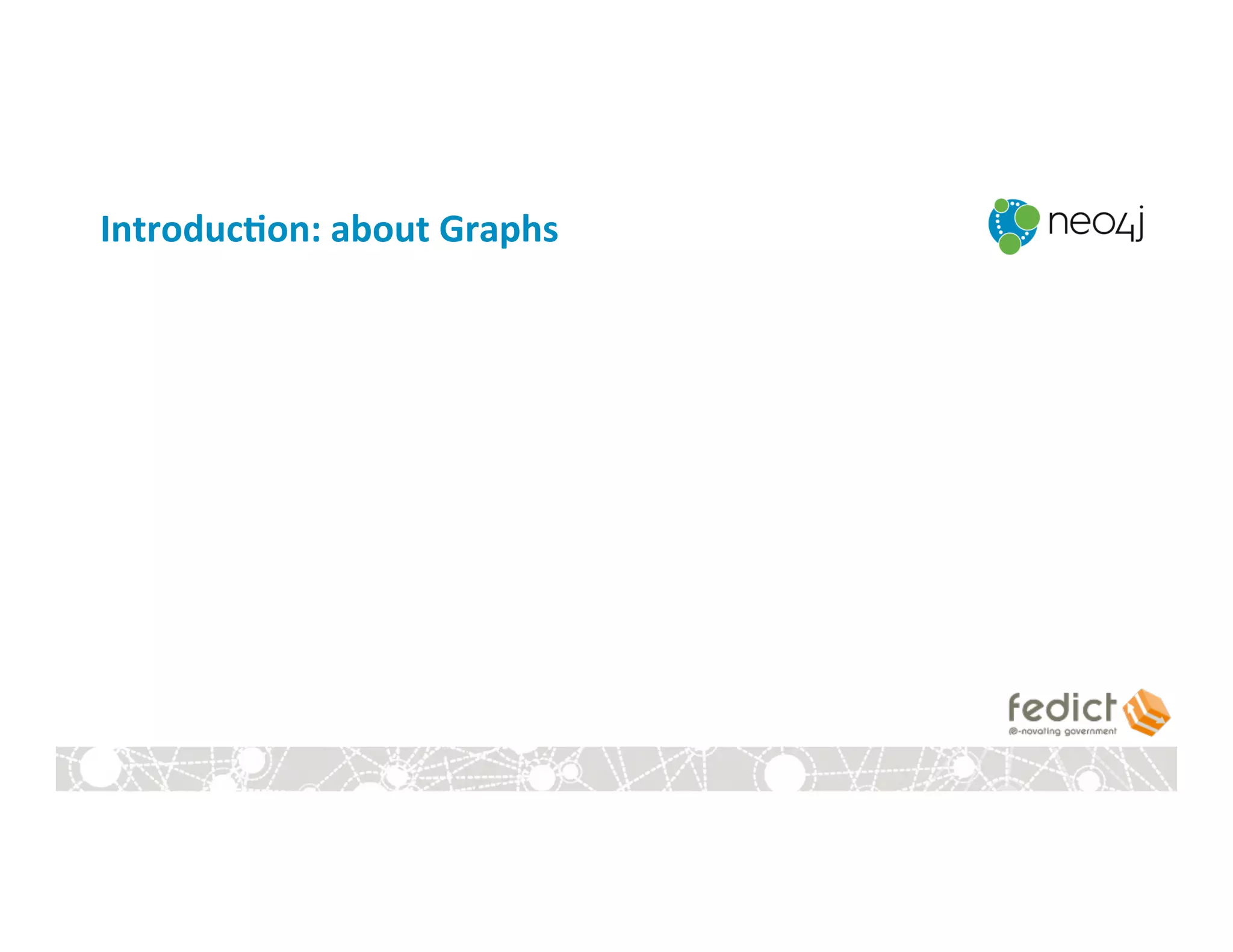 Introduction: about Graphs

neo4j

fedict
@-novating government